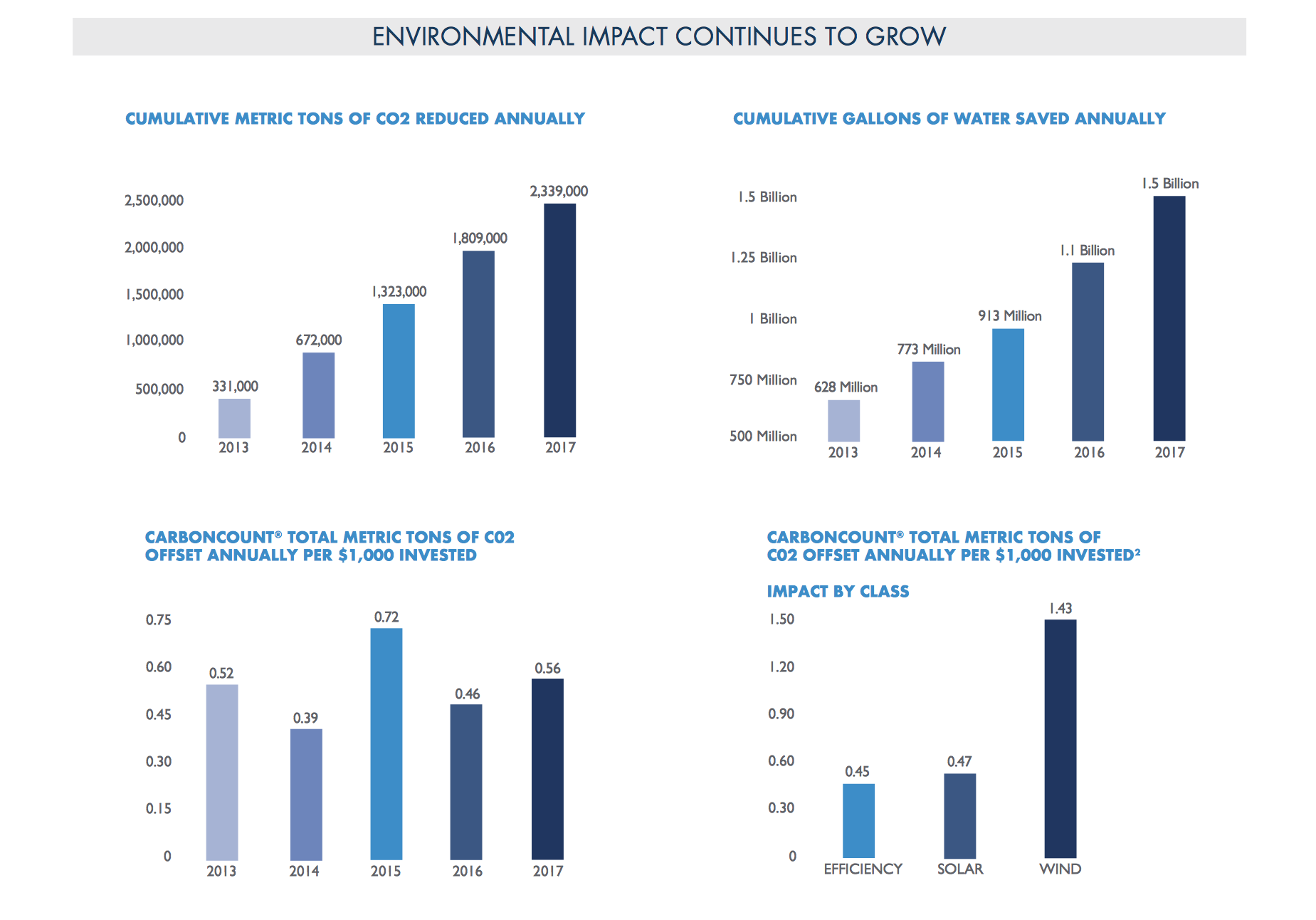 ENVIRONMENTAL IMPACT CONTINUES TO GROW

CUMULATIVE METRIC TONS OF CO2 REDUCED ANNUALLY

2,500,000
2,000,000
1,500,000
1,000,000
500,000
0

331,000
672,000
1,323,000
1,809,000
2,339,000

2013 2014 2015 2016 2017

CUMULATIVE GALLONS OF WATER SAVED ANNUALLY

1.5 Billion
1.25 Billion
1 Billion
750 Million
500 Million

628 Million
773 Million
913 Million
1.1 Billion
1.5 Billion

2013 2014 2015 2016 2017

CARBONCOUNT® TOTAL METRIC TONS OF C02 OFFSET ANNUALLY PER $1,000 INVESTED

0.75
0.60
0.45
0.30
0.15
0

0.52
0.39
0.72
0.46
0.56

2013 2014 2015 2016 2017

CARBONCOUNT® TOTAL METRIC TONS OF C02 OFFSET ANNUALLY PER $1,000 INVESTED²

IMPACT BY CLASS

1.50
1.20
0.90
0.60
0.30
0

0.45
0.47
1.43

EFFICIENCY SOLAR WIND